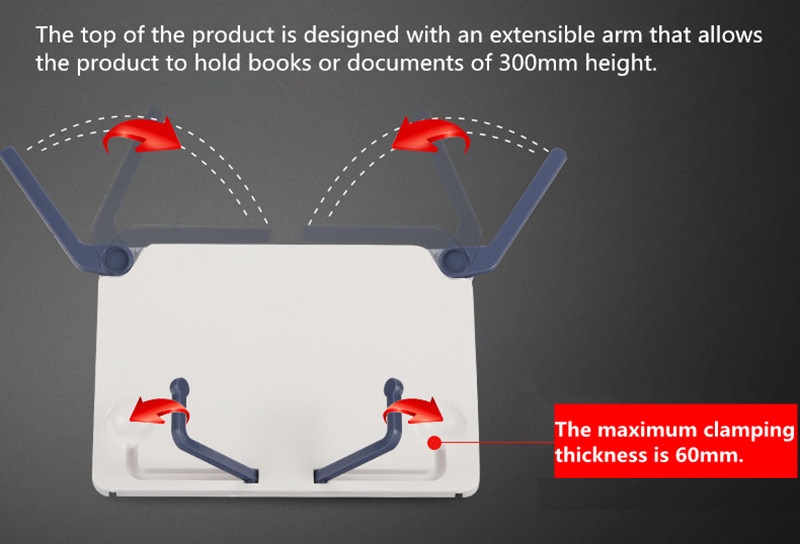 The top of the product is designed with an extensible arm that allows the product to hold books or documents of 300mm height.

The maximum clamping thickness is 60mm.